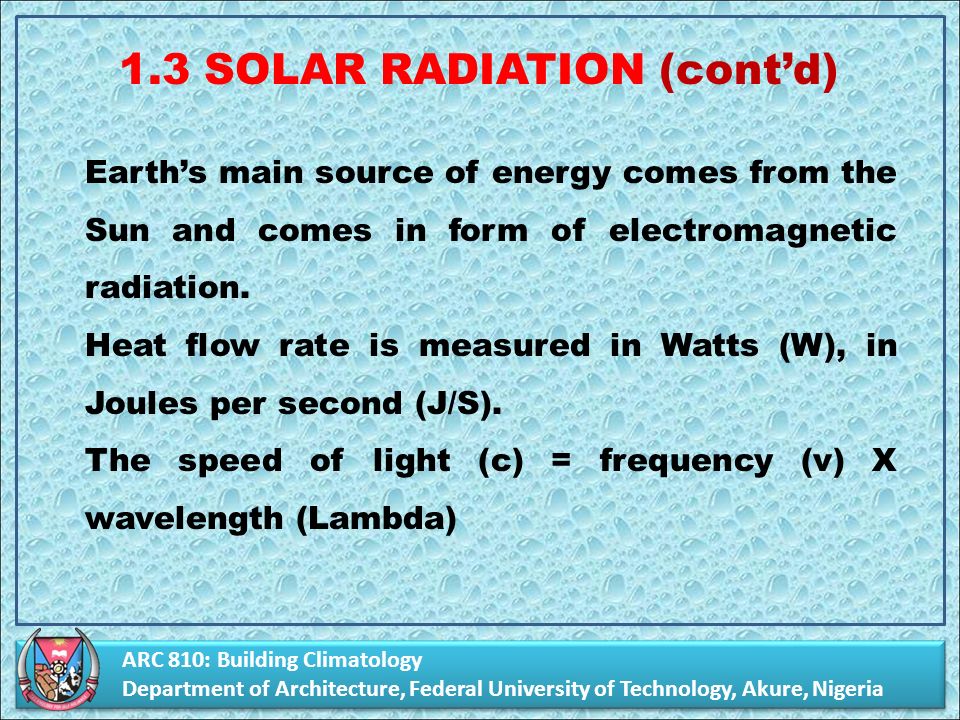 1.3 SOLAR RADIATION (cont'd)

Earth's main source of energy comes from the Sun and comes in form of electromagnetic radiation.

Heat flow rate is measured in Watts (W), in Joules per second (J/S).

The speed of light (c) = frequency (v) X wavelength (Lambda)

ARC 810: Building Climatology
Department of Architecture, Federal University of Technology, Akure, Nigeria